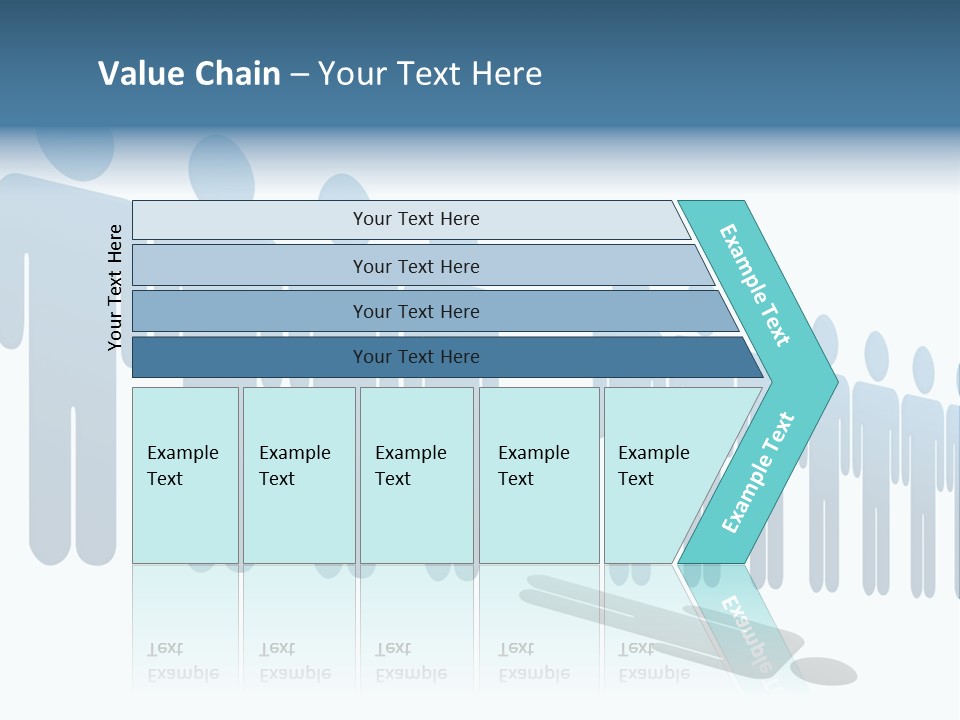 Value Chain – Your Text Here

Your Text Here

Your Text Here

Your Text Here

Your Text Here

Your Text Here

Example Text

Example Text

Example Text

Example Text

Example Text

Example Text

Example Text